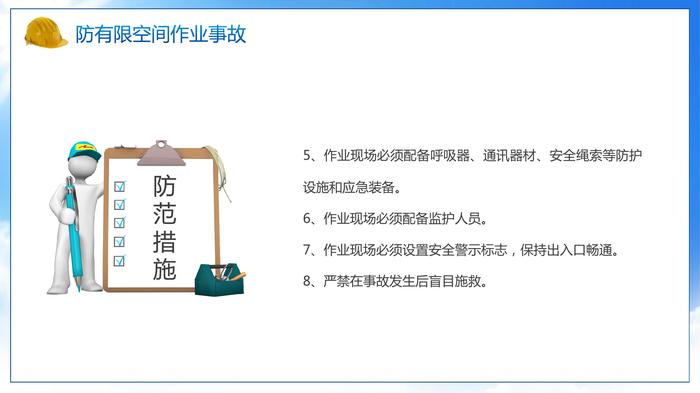 防有限空间作业事故

防范措施

5、作业现场必须配备呼吸器、通讯器材、安全绳索等防护设施和应急装备。

6、作业现场必须配备监护人员。

7、作业现场必须设置安全警示标志，保持出入口畅通。

8、严禁在事故发生后盲目施救。